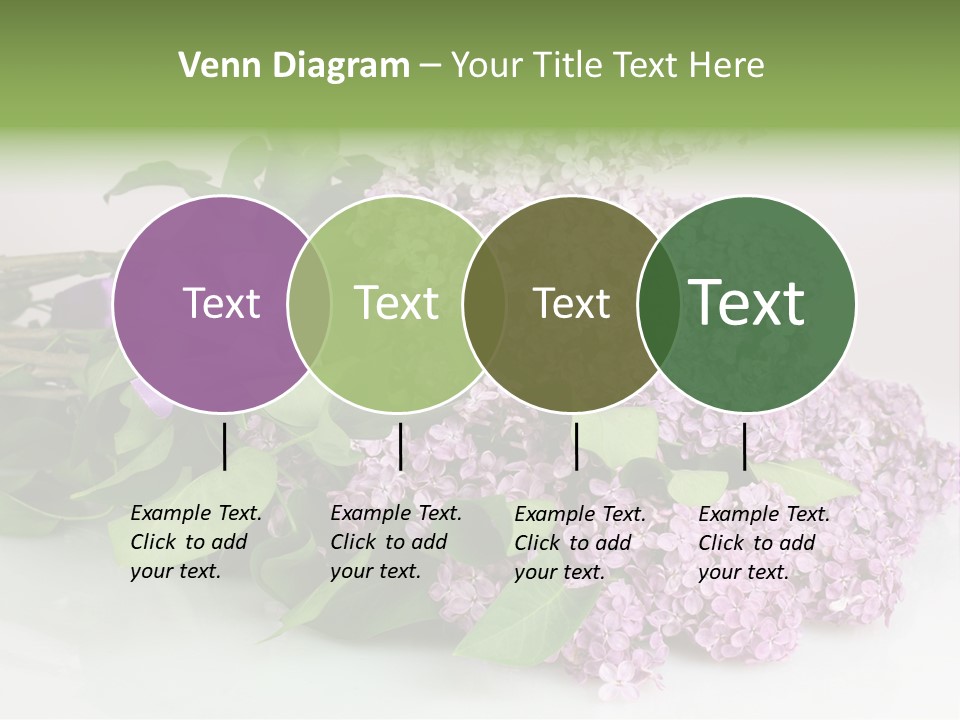 Venn Diagram – Your Title Text Here

Text

Text

Text

Text

Example Text. Click to add your text.

Example Text. Click to add your text.

Example Text. Click to add your text.

Example Text. Click to add your text.